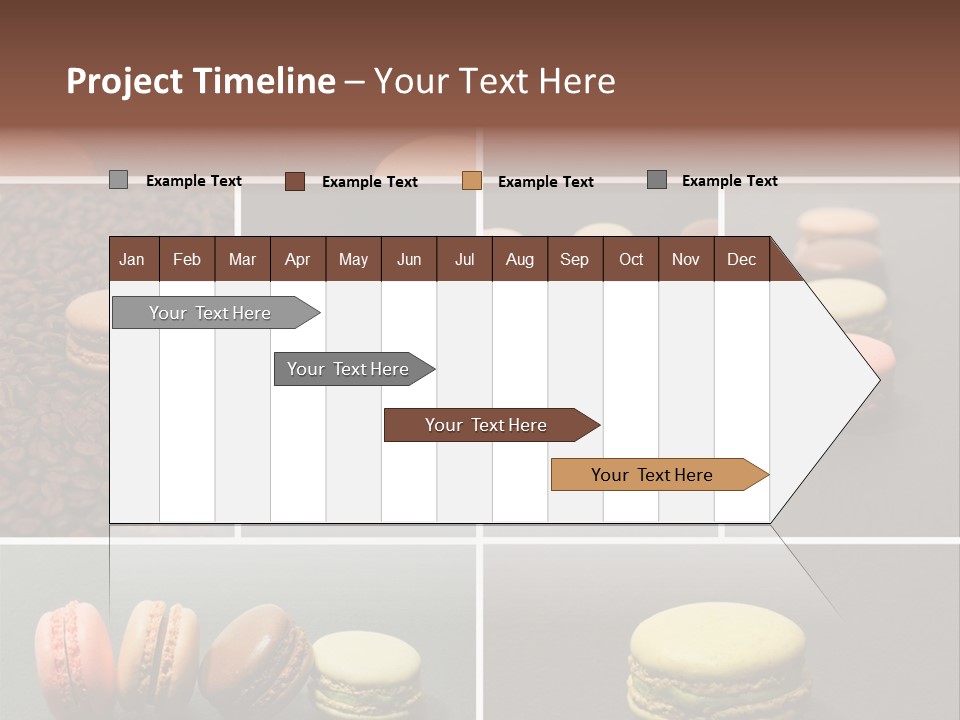 Project Timeline – Your Text Here

Example Text Example Text Example Text Example Text

| Jan | Feb | Mar | Apr | May | Jun | Jul | Aug | Sep | Oct | Nov | Dec |
|---|---|---|---|---|---|---|---|---|---|---|---|

Your Text Here

Your Text Here

Your Text Here

Your Text Here